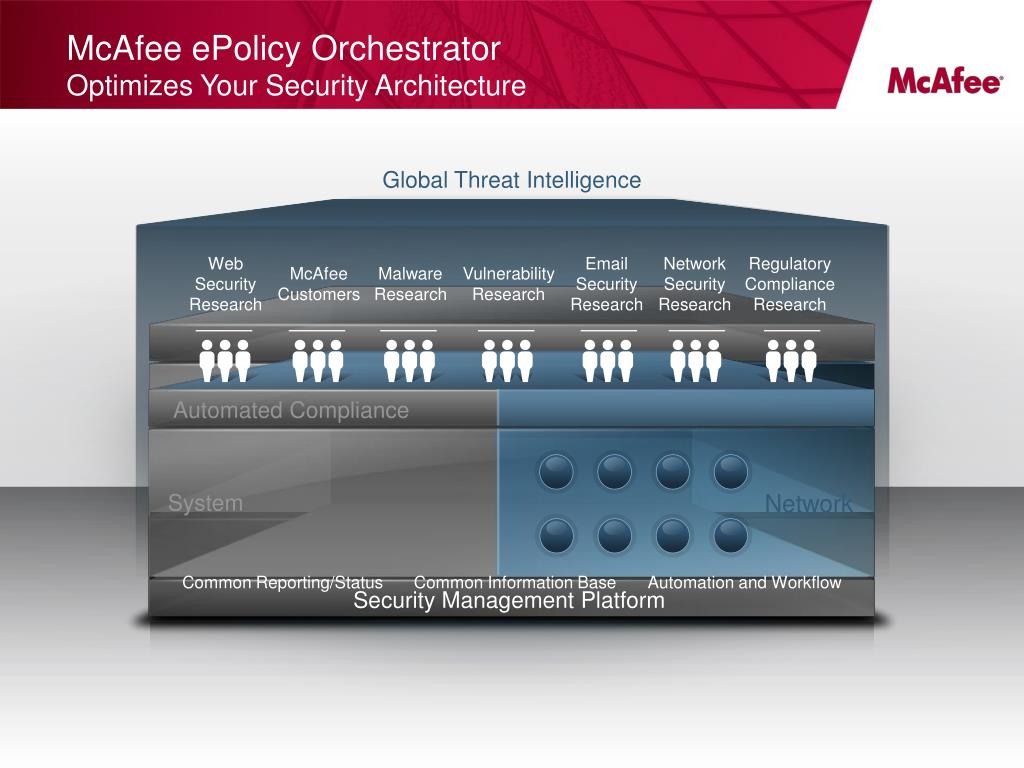 McAfee ePolicy Orchestrator
Optimizes Your Security Architecture

McAfee®

Global Threat Intelligence

Web Security Research

McAfee Customers

Malware Research

Vulnerability Research

Email Security Research

Network Security Research

Regulatory Compliance Research

Automated Compliance

System

Network

Common Reporting/Status

Common Information Base

Automation and Workflow

Security Management Platform